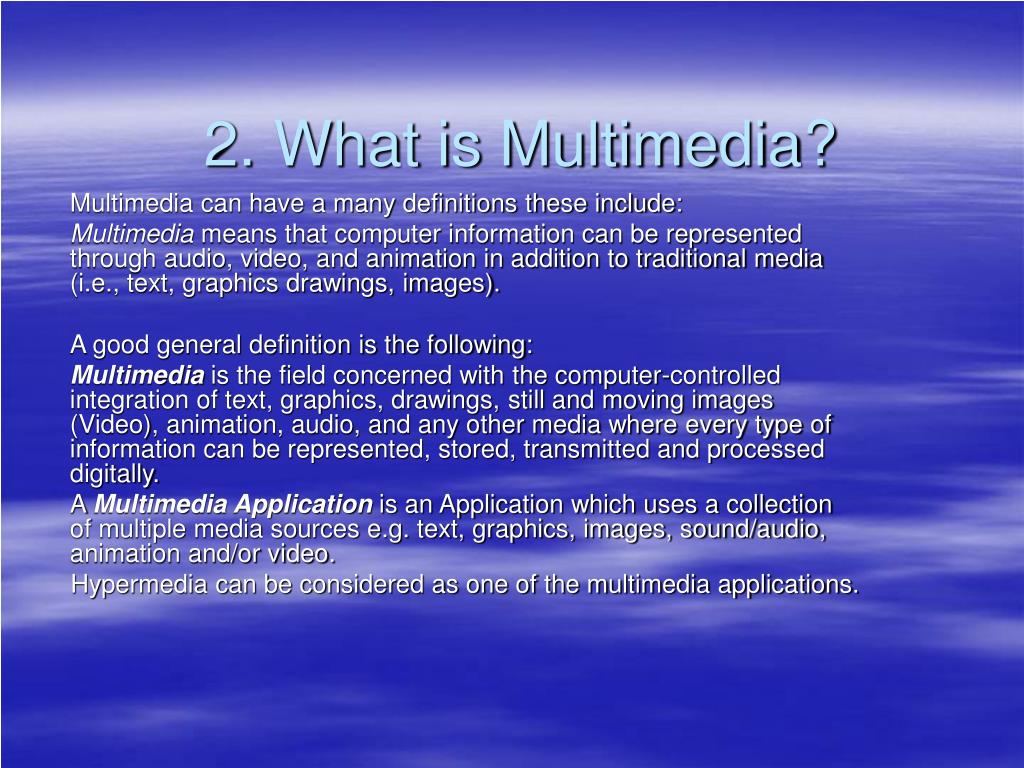 2. What is Multimedia?

Multimedia can have a many definitions these include:

Multimedia means that computer information can be represented through audio, video, and animation in addition to traditional media (i.e., text, graphics drawings, images).

A good general definition is the following:

Multimedia is the field concerned with the computer-controlled integration of text, graphics, drawings, still and moving images (Video), animation, audio, and any other media where every type of information can be represented, stored, transmitted and processed digitally.

A Multimedia Application is an Application which uses a collection of multiple media sources e.g. text, graphics, images, sound/audio, animation and/or video.

Hypermedia can be considered as one of the multimedia applications.